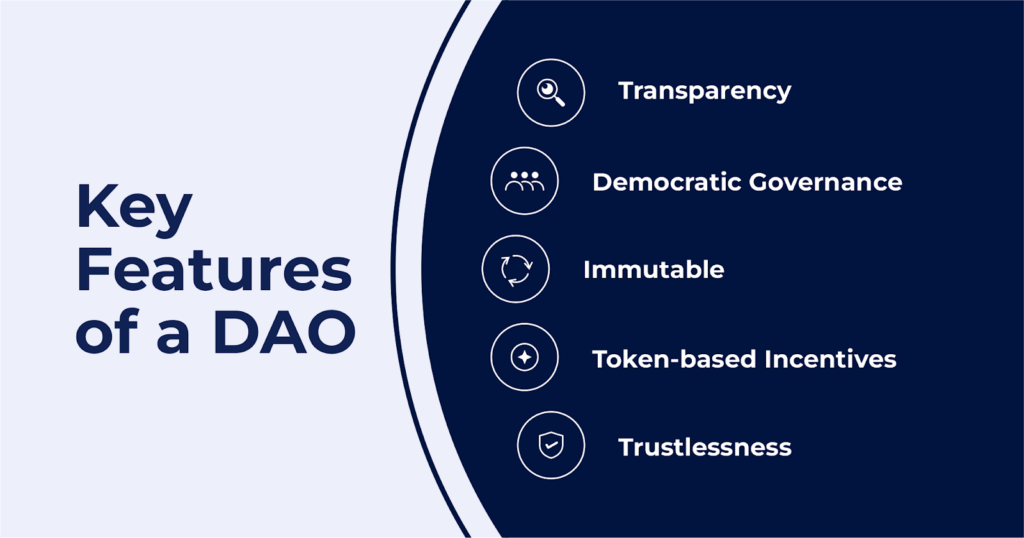 Key Features of a DAO

Transparency

Democratic Governance

Immutable

Token-based Incentives

Trustlessness